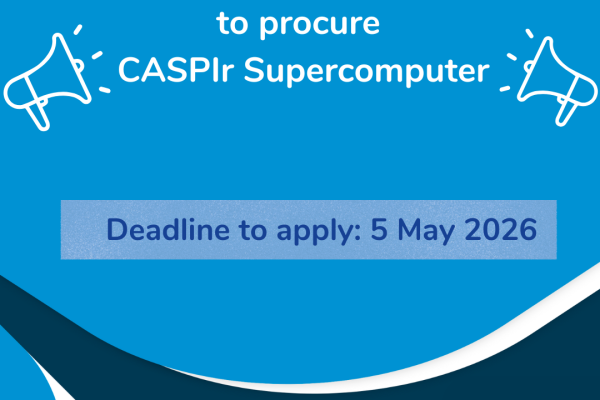 to procure
CASPIr Supercomputer

Deadline to apply: 5 May 2026